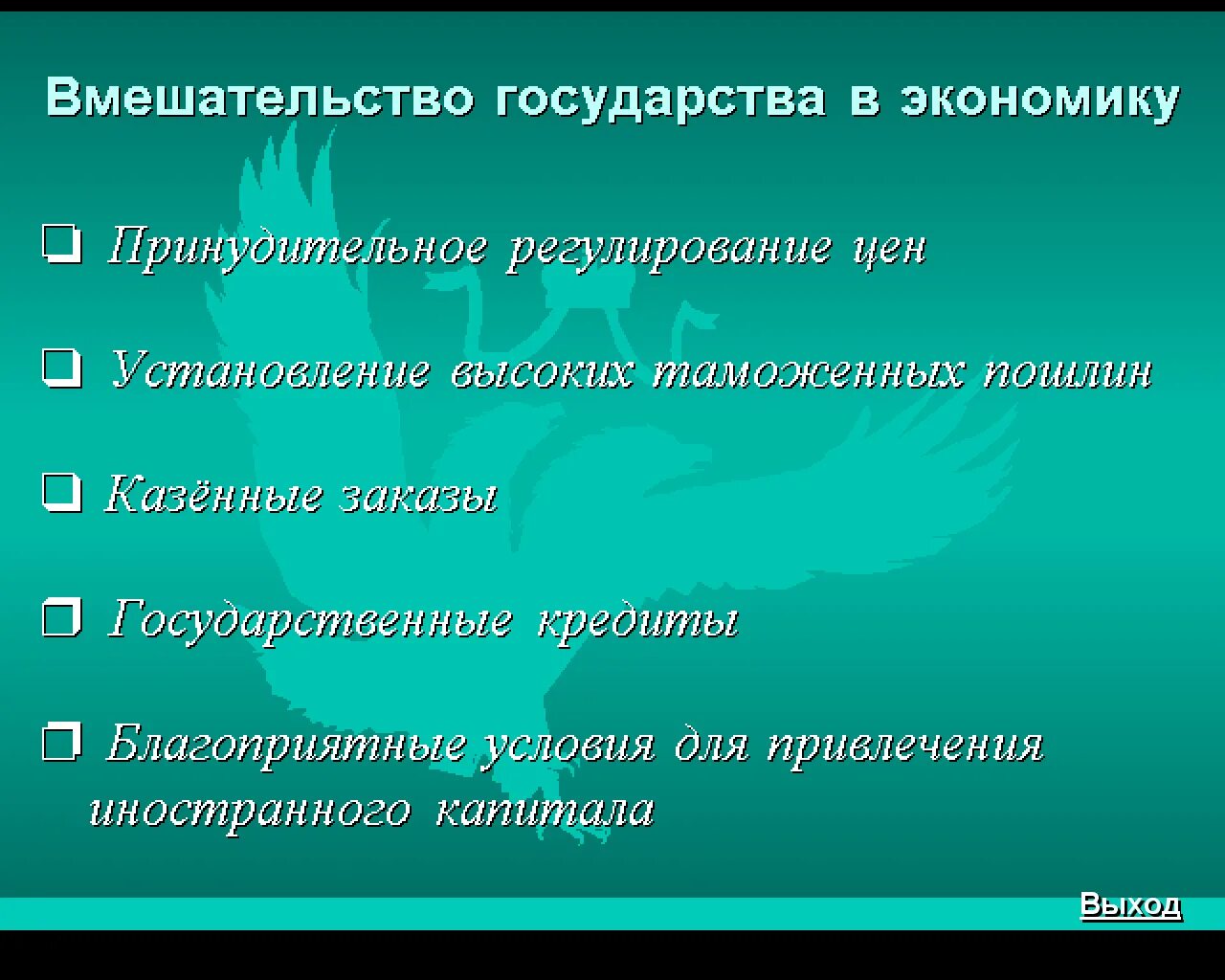 Вмешательство государства в экономику

❑ Принудительное регулирование цен

❑ Установление высоких таможенных пошлин

❑ Казённые заказы

❑ Государственные кредиты

❑ Благоприятные условия для привлечения иностранного капитала

Выход